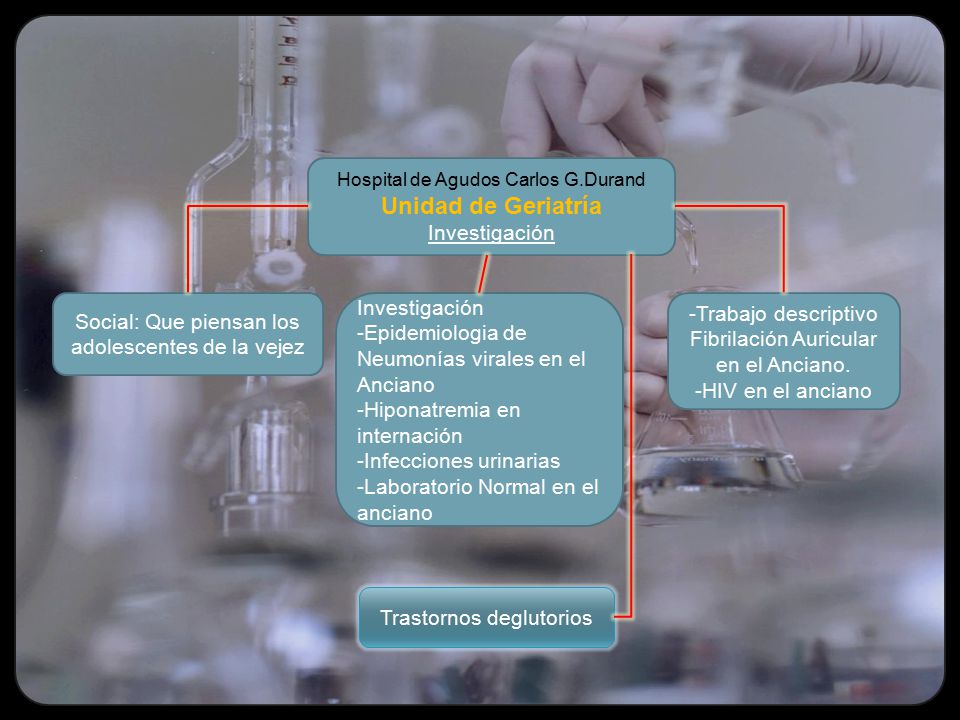 Hospital de Agudos Carlos G.Durand
Unidad de Geriatría
Investigación

Social: Que piensan los adolescentes de la vejez

Investigación
-Epidemiologia de Neumonías virales en el Anciano
-Hiponatremia en internación
-Infecciones urinarias
-Laboratorio Normal en el anciano

-Trabajo descriptivo Fibrilación Auricular en el Anciano.
-HIV en el anciano

Trastornos deglutorios